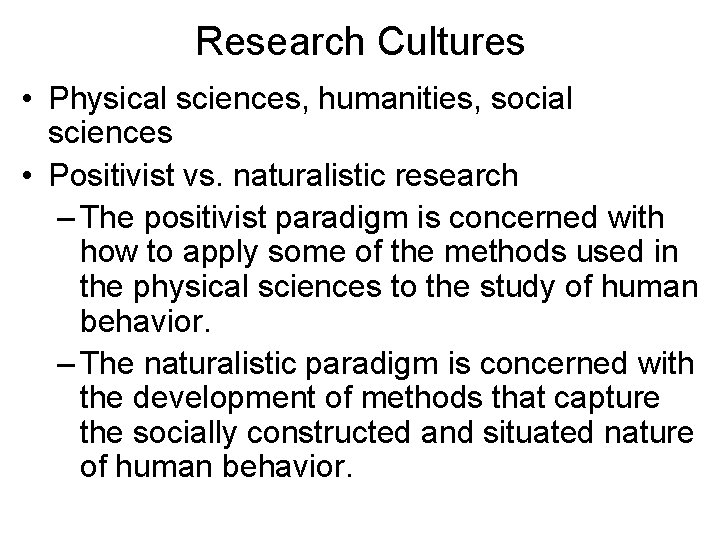 Research Cultures

• Physical sciences, humanities, social sciences
• Positivist vs. naturalistic research
– The positivist paradigm is concerned with how to apply some of the methods used in the physical sciences to the study of human behavior.
– The naturalistic paradigm is concerned with the development of methods that capture the socially constructed and situated nature of human behavior.